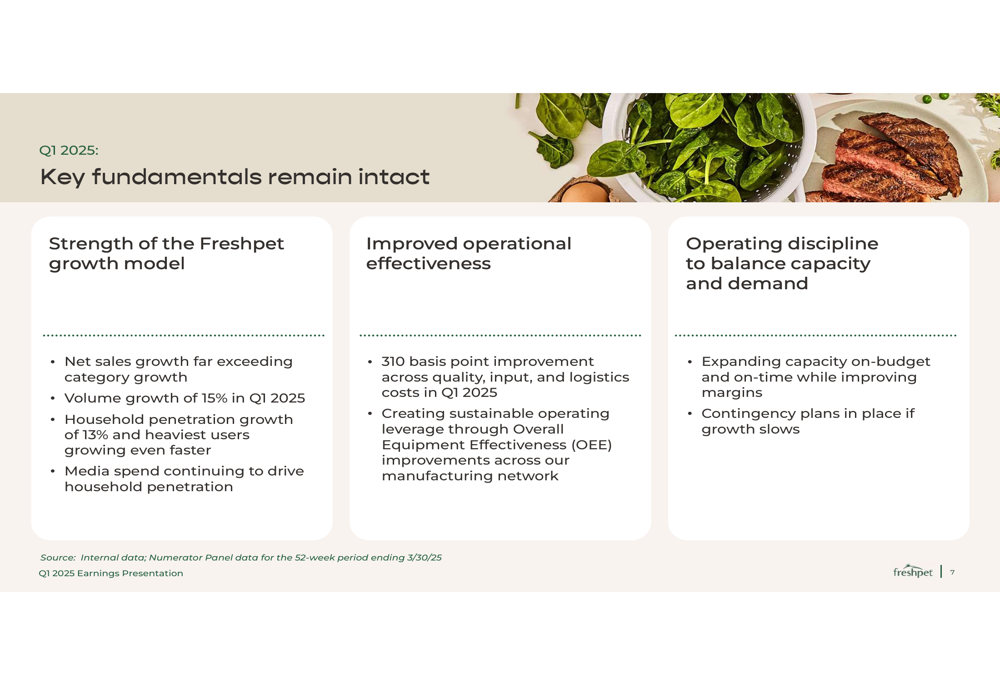 Q1 2025:
Key fundamentals remain intact

Strength of the Freshpet growth model

• Net sales growth far exceeding category growth
• Volume growth of 15% in Q1 2025
• Household penetration growth of 13% and heaviest users growing even faster
• Media spend continuing to drive household penetration

Improved operational effectiveness

• 310 basis point improvement across quality, input, and logistics costs in Q1 2025
• Creating sustainable operating leverage through Overall Equipment Effectiveness (OEE) improvements across our manufacturing network

Operating discipline to balance capacity and demand

• Expanding capacity on-budget and on-time while improving margins
• Contingency plans in place if growth slows

Source: Internal data; Numerator Panel data for the 52-week period ending 3/30/25
Q1 2025 Earnings Presentation

freshpet | 7